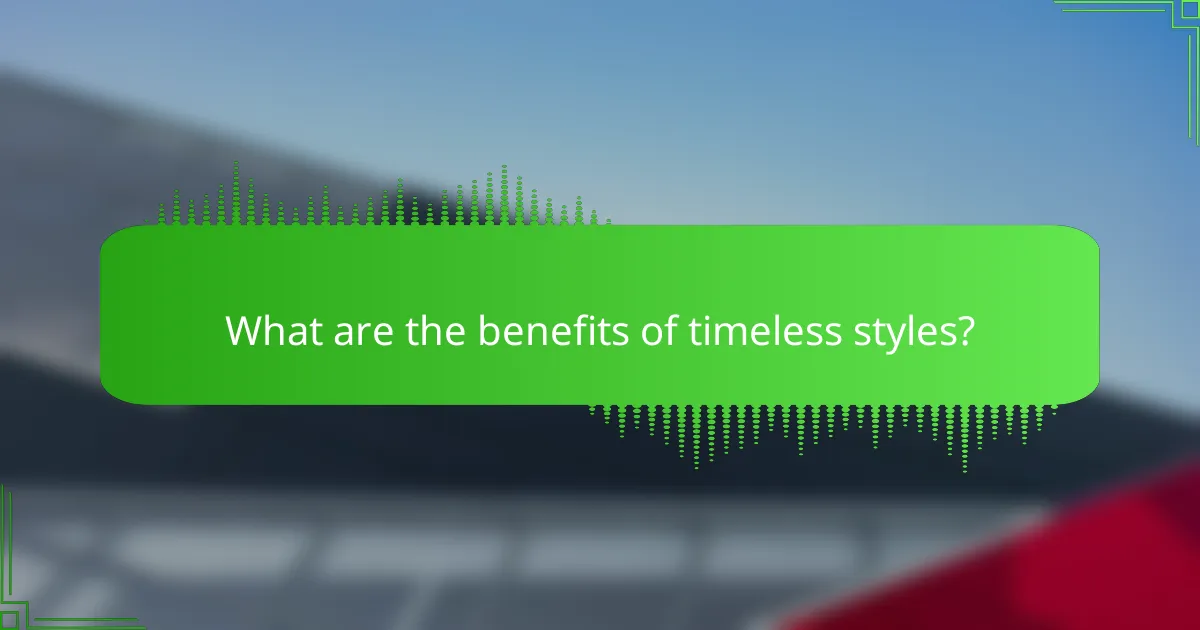 What are the benefits of timeless styles?